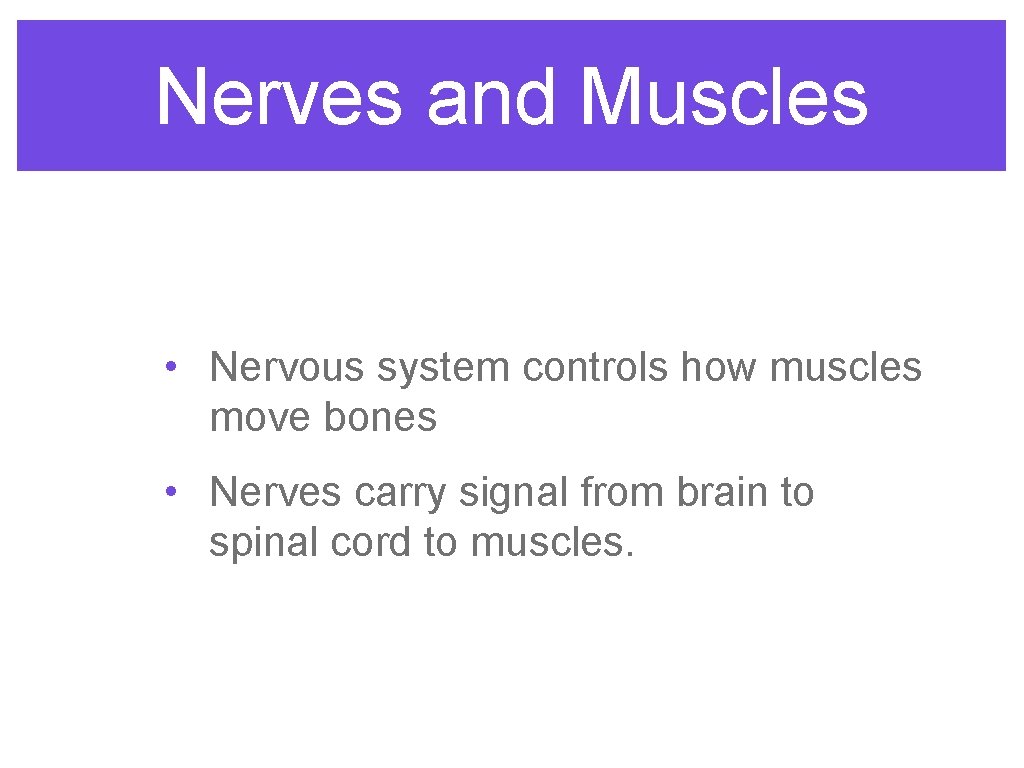 Nerves and Muscles

• Nervous system controls how muscles move bones

• Nerves carry signal from brain to spinal cord to muscles.